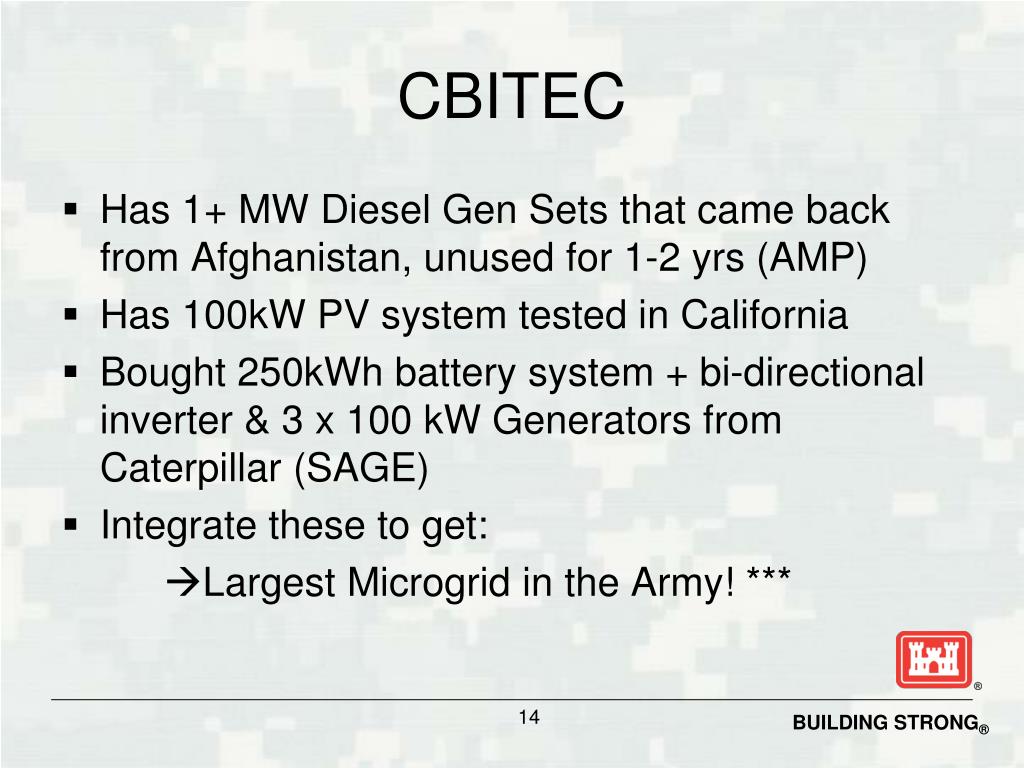 CBITEC

▪ Has 1+ MW Diesel Gen Sets that came back from Afghanistan, unused for 1-2 yrs (AMP)
▪ Has 100kW PV system tested in California
▪ Bought 250kWh battery system + bi-directional inverter & 3 x 100 kW Generators from Caterpillar (SAGE)
▪ Integrate these to get:

→Largest Microgrid in the Army! ***

®

14

BUILDING STRONG®